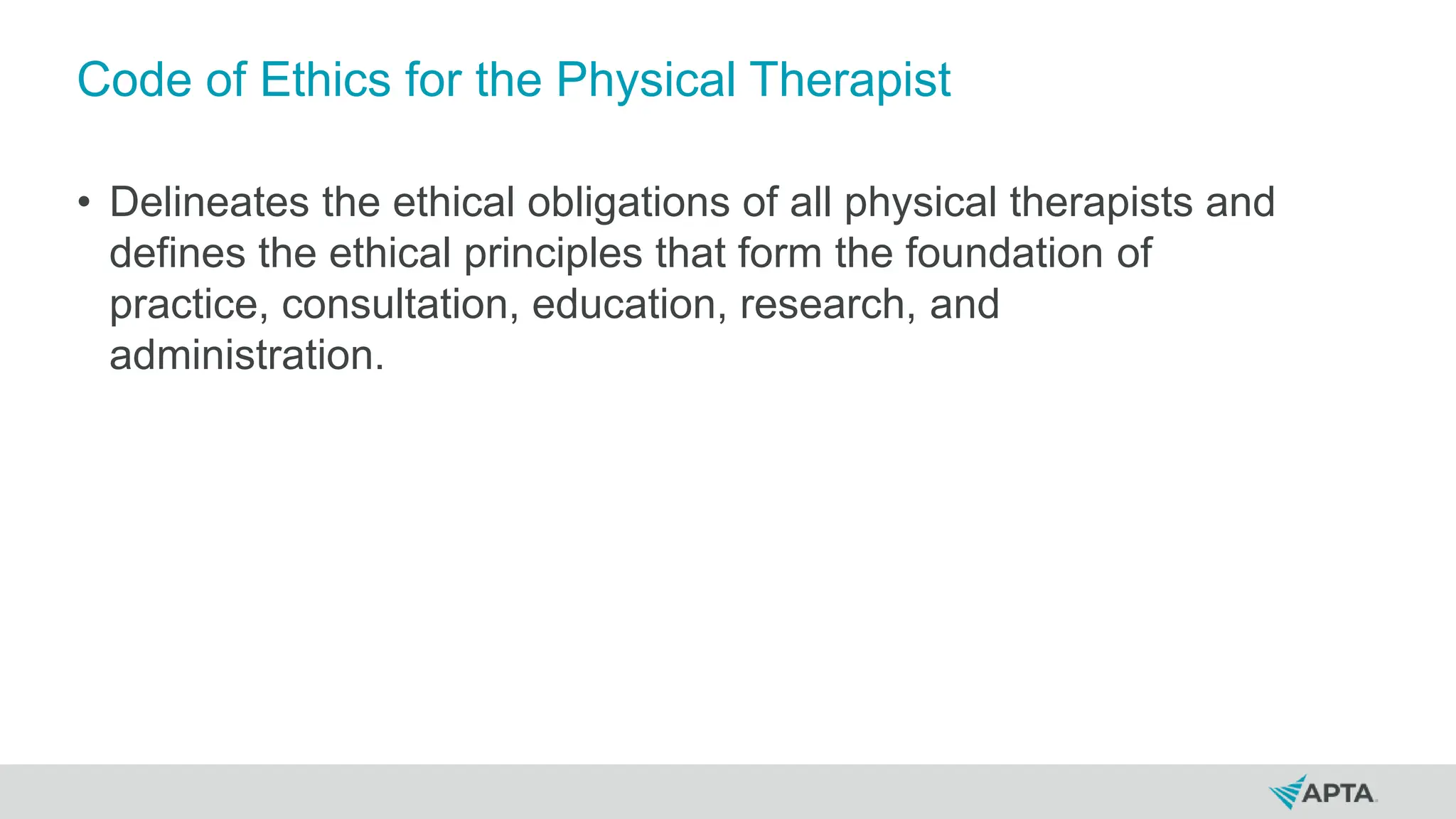 Code of Ethics for the Physical Therapist

• Delineates the ethical obligations of all physical therapists and defines the ethical principles that form the foundation of practice, consultation, education, research, and administration.

APTA